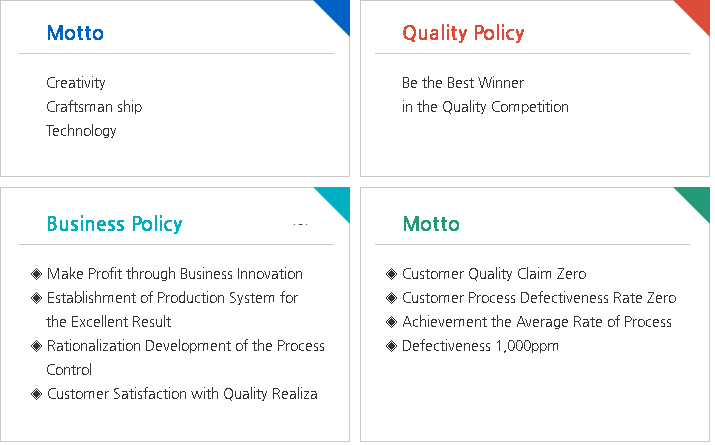 Motto

Creativity
Craftsman ship
Technology

Quality Policy

Be the Best Winner
in the Quality Competition

Business Policy

◈ Make Profit through Business Innovation
◈ Establishment of Production System for the Excellent Result
◈ Rationalization Development of the Process Control
◈ Customer Satisfaction with Quality Realiza

Motto

◈ Customer Quality Claim Zero
◈ Customer Process Defectiveness Rate Zero
◈ Achievement the Average Rate of Process
◈ Defectiveness 1,000ppm